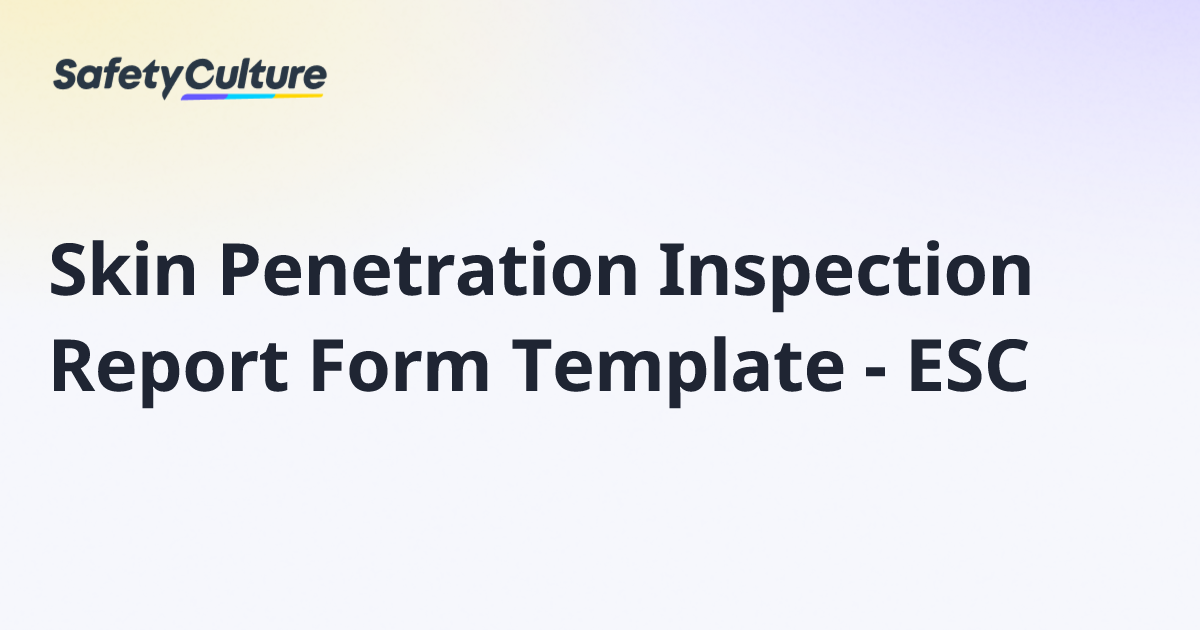 SafetyCulture

Skin Penetration Inspection Report Form Template - ESC